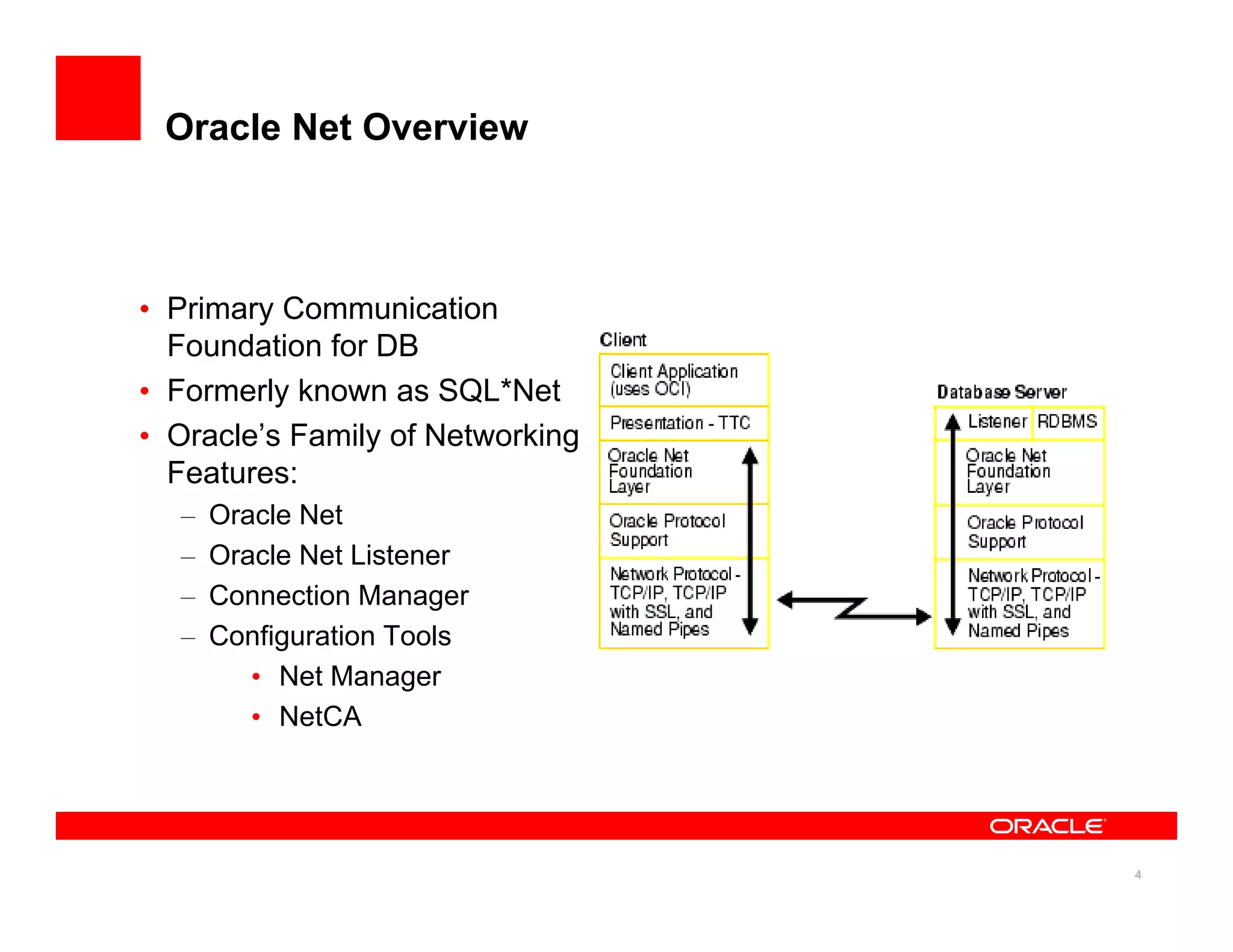 Oracle Net Overview

• Primary Communication Foundation for DB
• Formerly known as SQL*Net
• Oracle's Family of Networking Features:
– Oracle Net
– Oracle Net Listener
– Connection Manager
– Configuration Tools
• Net Manager
• NetCA

Client
Client Application (uses OCI)
Presentation - TTC
Oracle Net Foundation Layer
Oracle Protocol Support
Network Protocol - TCP/IP, TCP/IP with SSL, and Named Pipes

Database Server
Listener
RDBMS
Oracle Net Foundation Layer
Oracle Protocol Support
Network Protocol - TCP/IP, TCP/IP with SSL, and Named Pipes

ORACLE

4